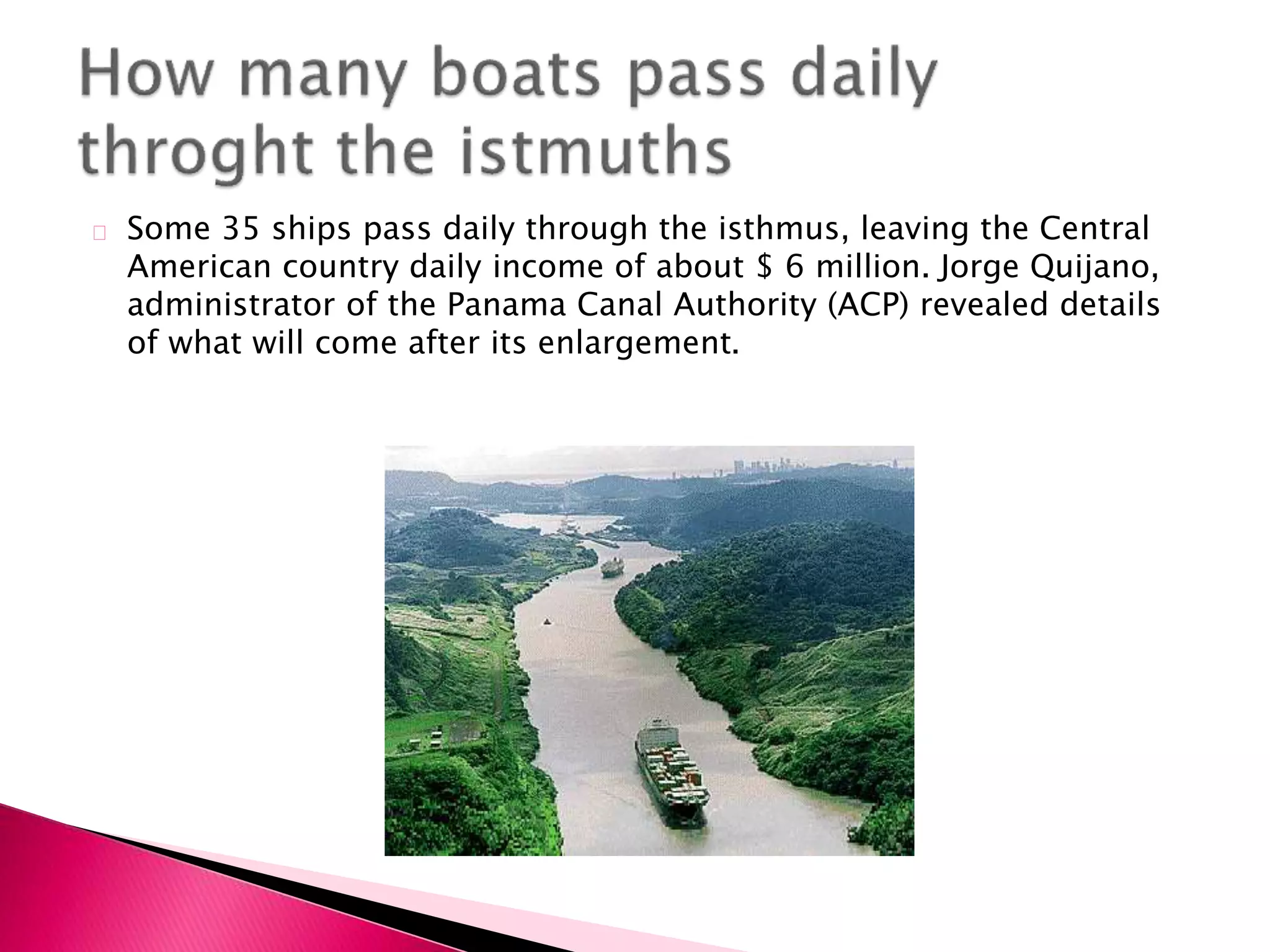 How many boats pass daily throght the istmuths

Some 35 ships pass daily through the isthmus, leaving the Central American country daily income of about $ 6 million. Jorge Quijano, administrator of the Panama Canal Authority (ACP) revealed details of what will come after its enlargement.